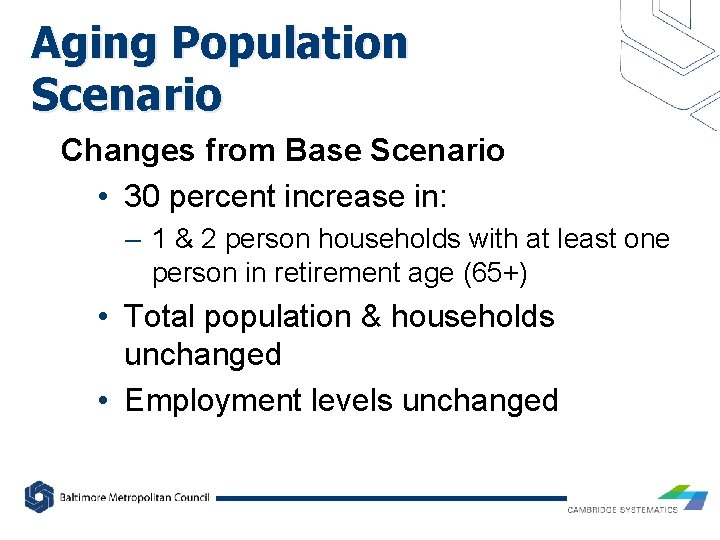 Aging Population Scenario

Changes from Base Scenario

• 30 percent increase in:

– 1 & 2 person households with at least one person in retirement age (65+)

• Total population & households unchanged

• Employment levels unchanged

Baltimore Metropolitan Council

CAMBRIDGE SYSTEMATICS